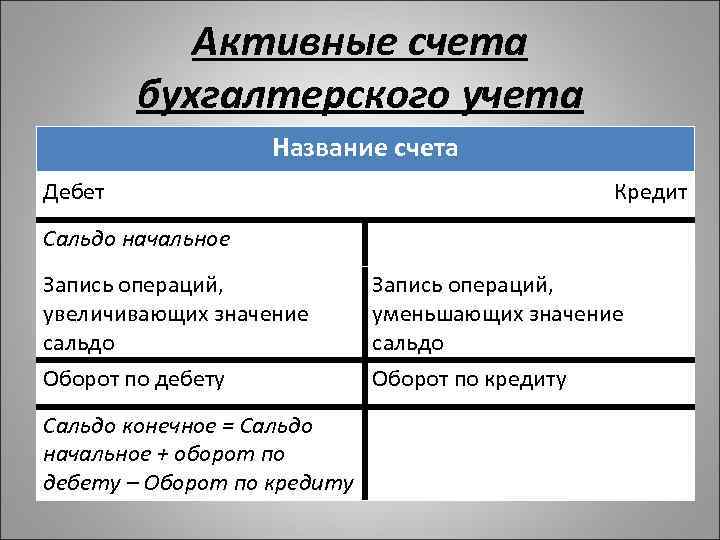 Активные счета бухгалтерского учета

| Название счета | |
|---|---|
| Дебет | Кредит |
| Сальдо начальное | |
| Запись операций, увеличивающих значение сальдо | Запись операций, уменьшающих значение сальдо |
| Оборот по дебету | Оборот по кредиту |
| Сальдо конечное = Сальдо начальное + оборот по дебету – Оборот по кредиту | |